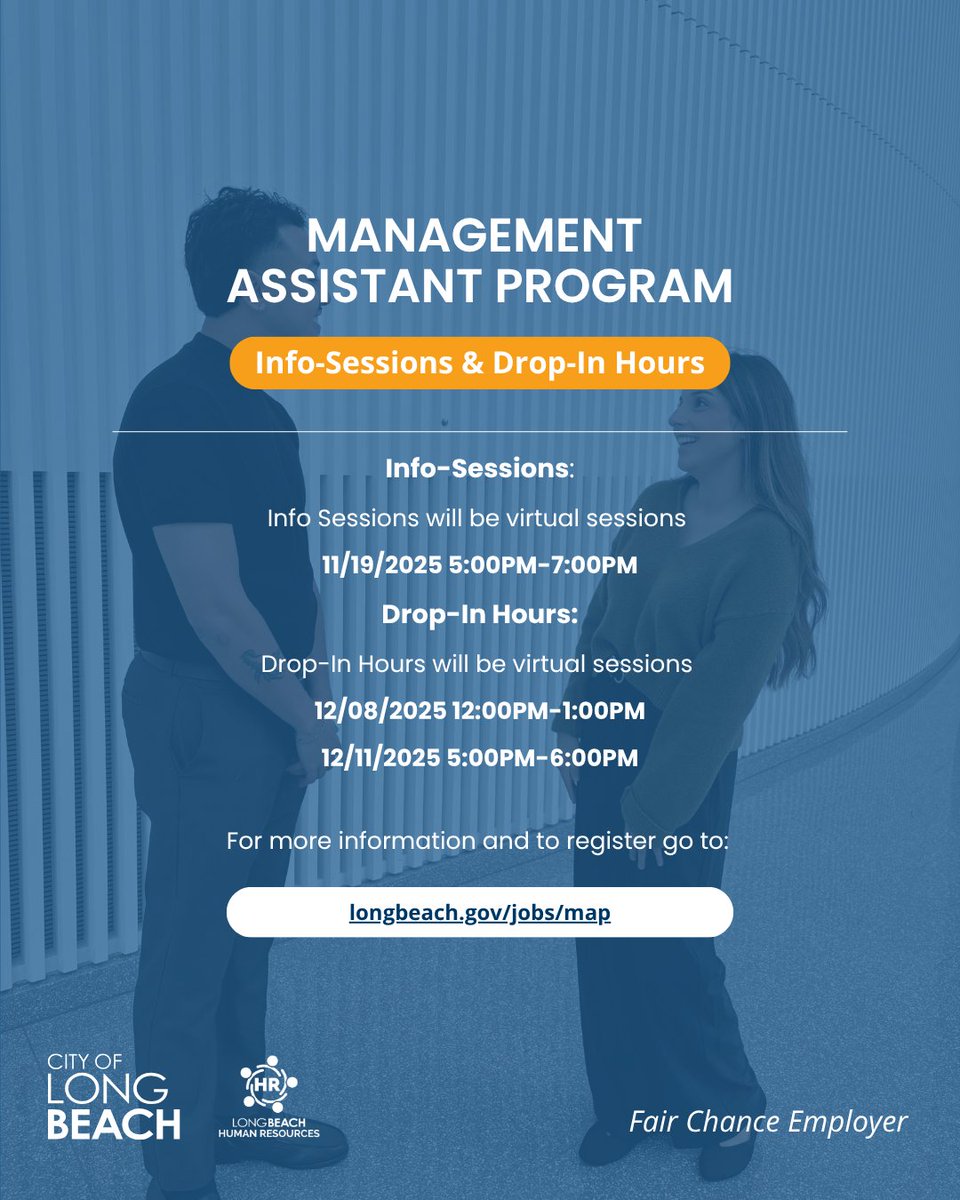 MANAGEMENT ASSISTANT PROGRAM

Info-Sessions & Drop-In Hours

Info-Sessions:

Info Sessions will be virtual sessions

11/19/2025 5:00PM-7:00PM

Drop-In Hours:

Drop-In Hours will be virtual sessions

12/08/2025 12:00PM-1:00PM

12/11/2025 5:00PM-6:00PM

For more information and to register go to:

longbeach.gov/jobs/map

CITY OF LONG BEACH

HR
LONGBEACH HUMAN RESOURCES

Fair Chance Employer